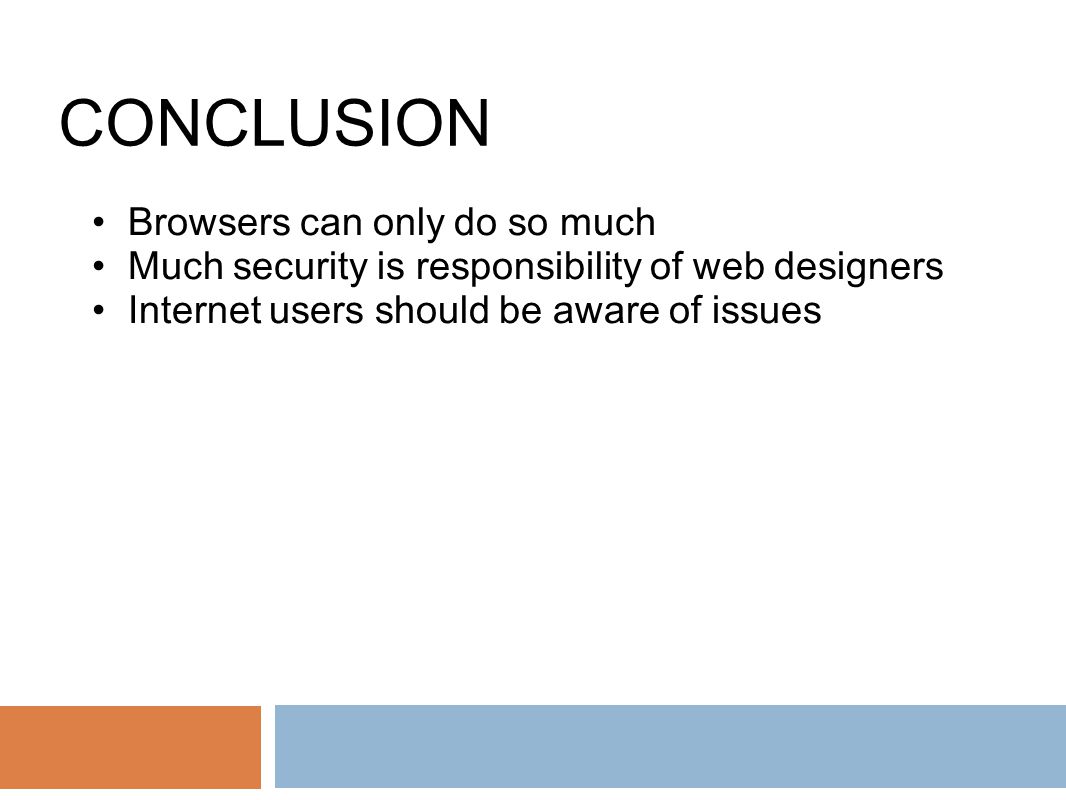 CONCLUSION

• Browsers can only do so much
• Much security is responsibility of web designers
• Internet users should be aware of issues